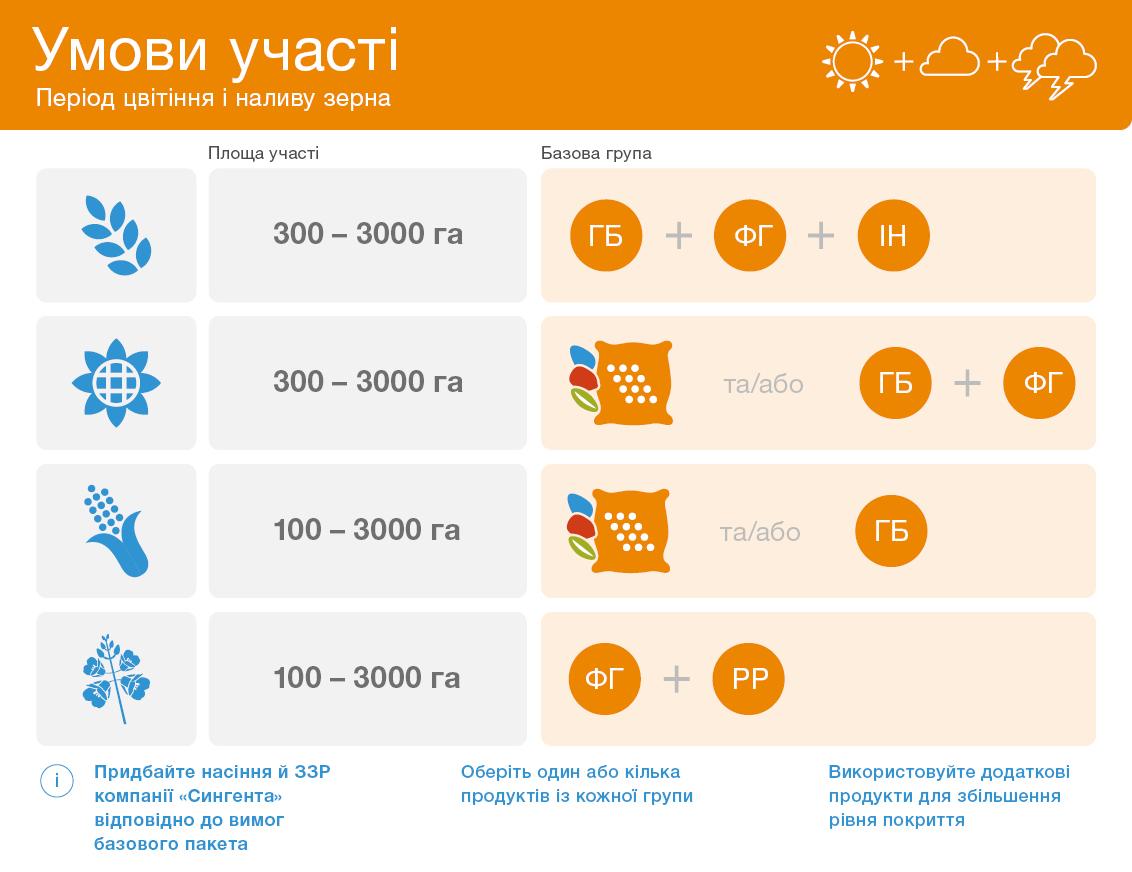 Умови участі
Період цвітіння і наливу зерна

+ +

| | Площа участі | Базова група |
|---|---|---|
| | 300 – 3000 га | ГБ + ФГ + ІН |
| | 300 – 3000 га | та/або ГБ + ФГ |
| | 100 – 3000 га | та/або ГБ |
| | 100 – 3000 га | ФГ + РР |

i

Придбайте насіння й ЗЗР компанії «Сингента» відповідно до вимог базового пакета

Оберіть один або кілька продуктів із кожної групи

Використовуйте додаткові продукти для збільшення рівня покриття